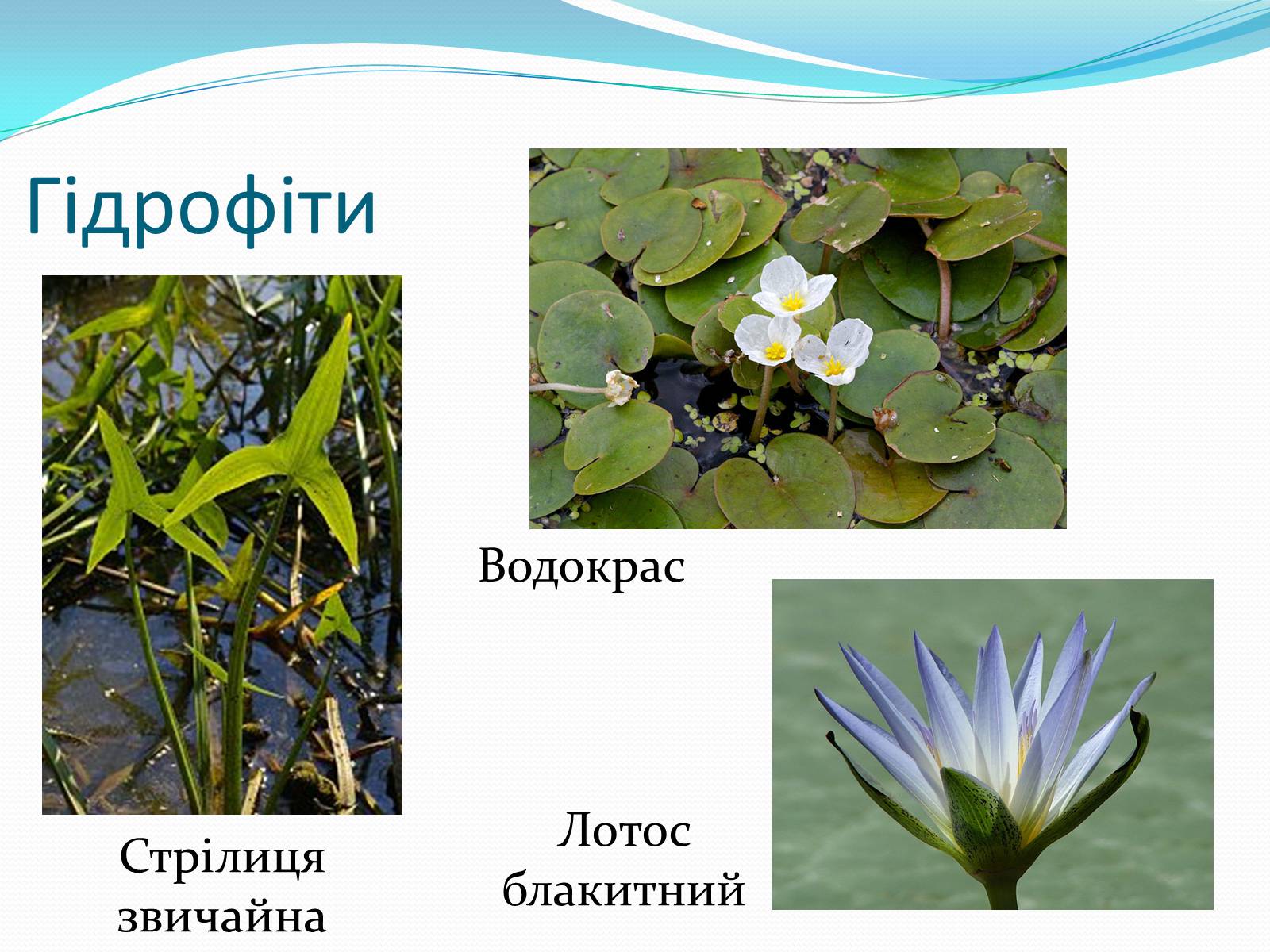 Гідрофіти

Водокрас

Стрілиця звичайна

Лотос блакитний